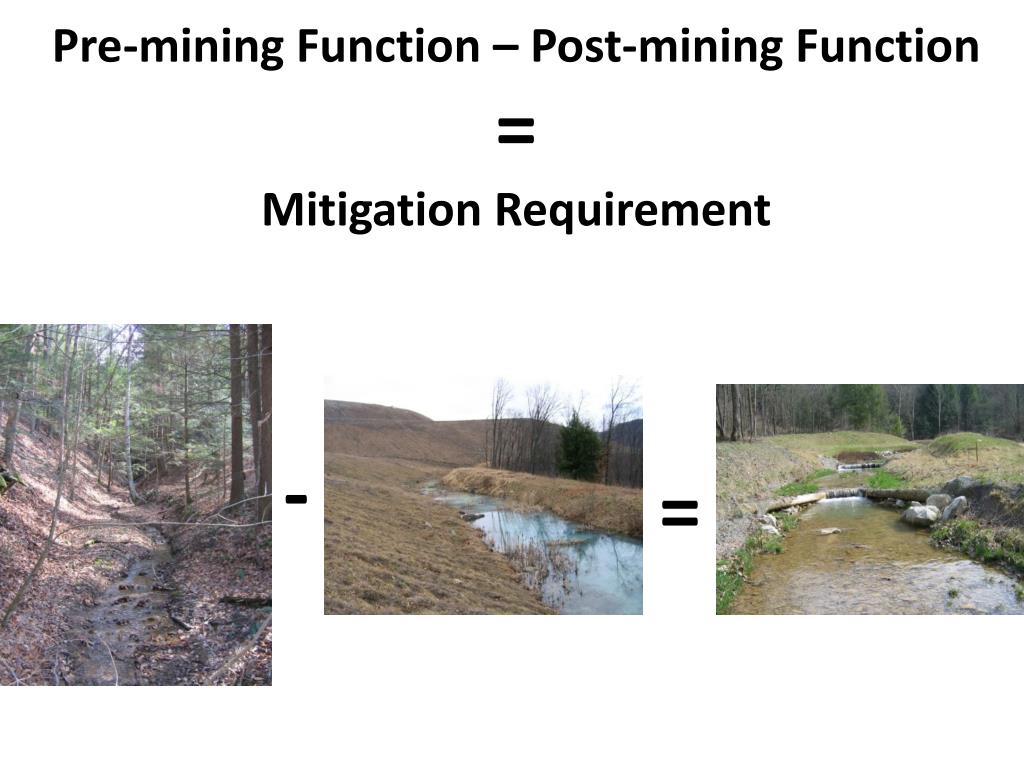 Pre-mining Function – Post-mining Function

=

Mitigation Requirement

-

=